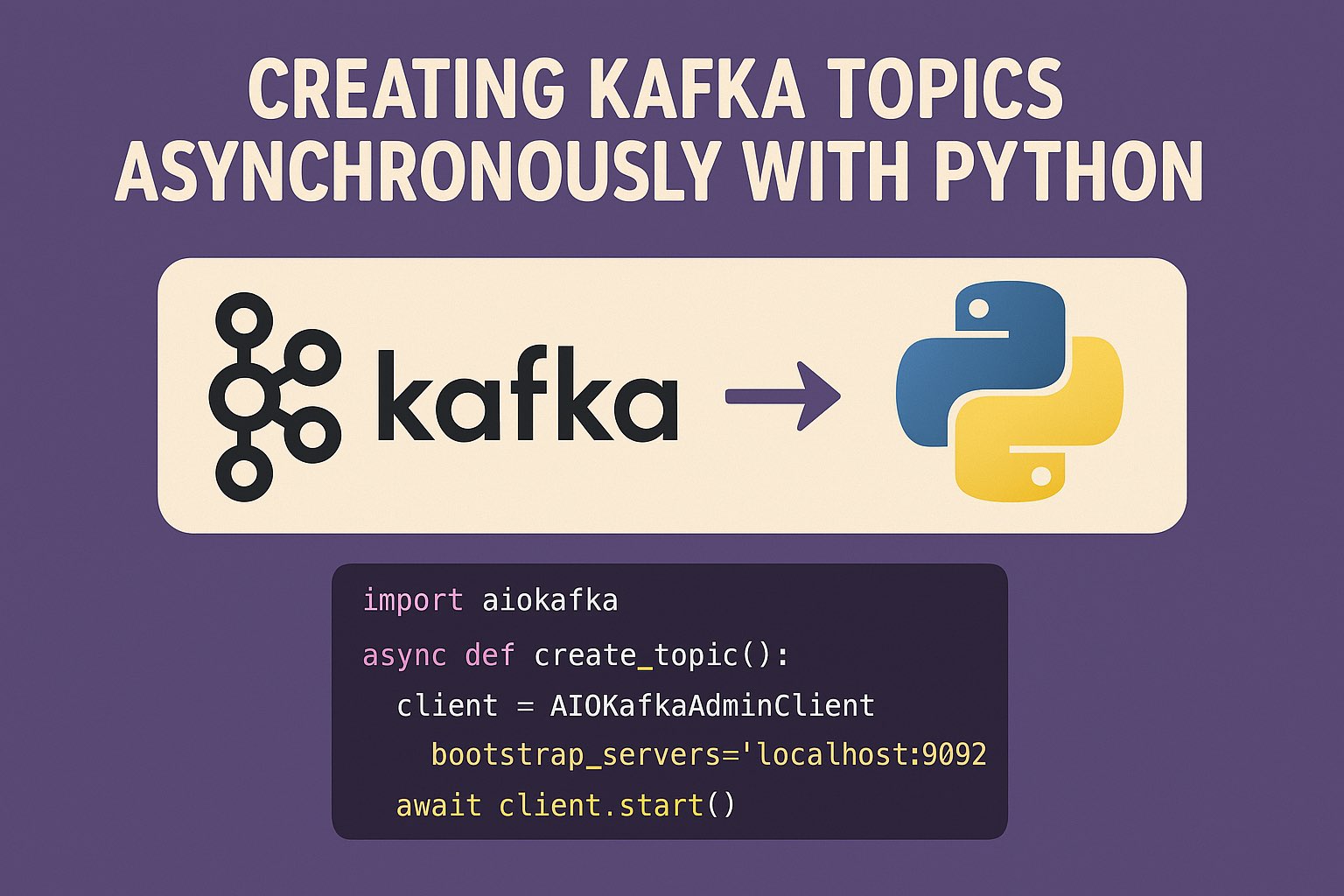 CREATING KAFKA TOPICS ASYNCHRONOUSLY WITH PYTHON

kafka

import aiokafka

async def create_topic():
client = AIOKafkaAdminClient
bootstrap_servers='localhost:9092
await client.start()